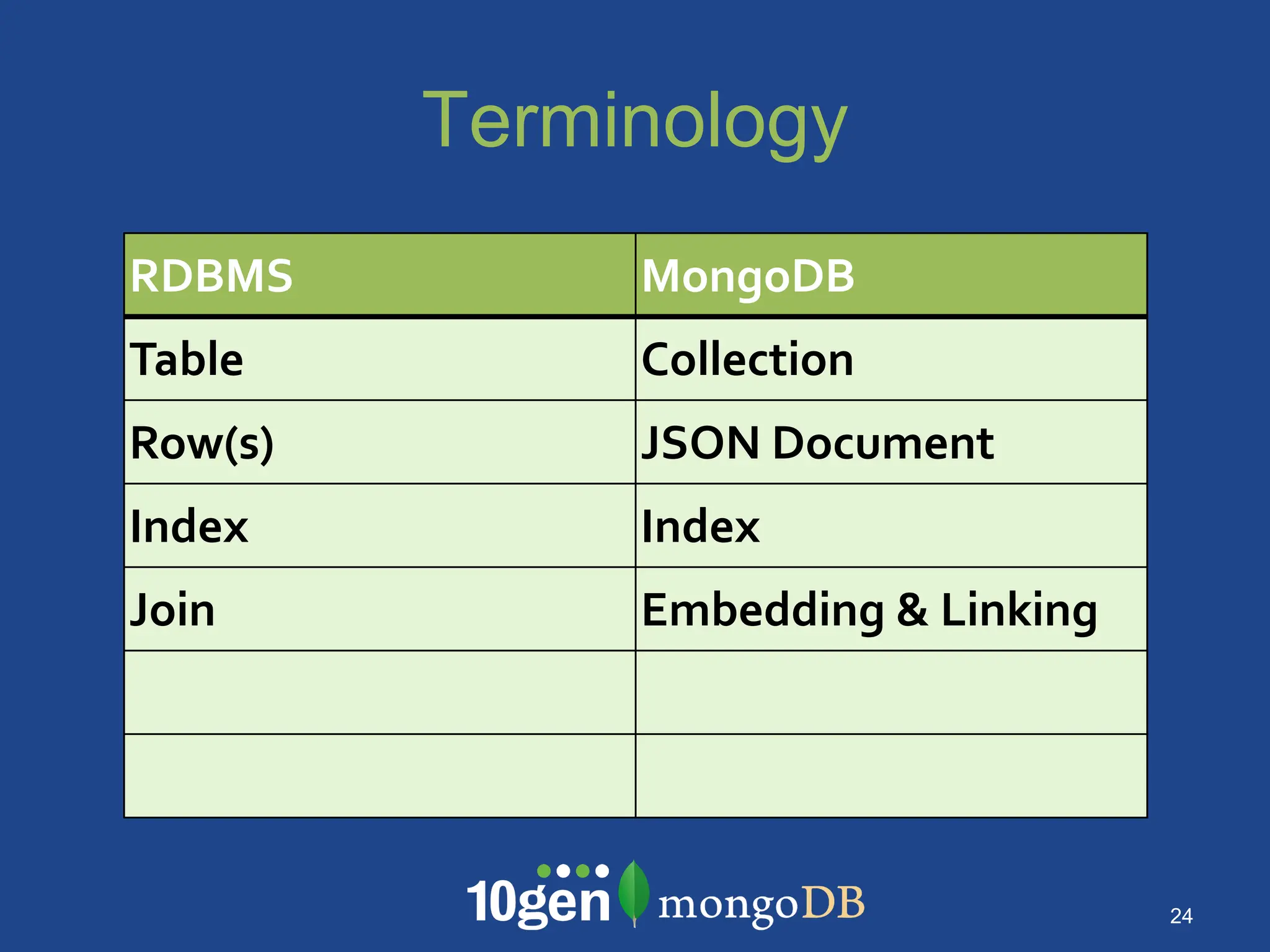 Terminology

| RDBMS | MongoDB |
|---|---|
| Table | Collection |
| Row(s) | JSON Document |
| Index | Index |
| Join | Embedding & Linking |
| | |
| | |

10gen mongoDB

24